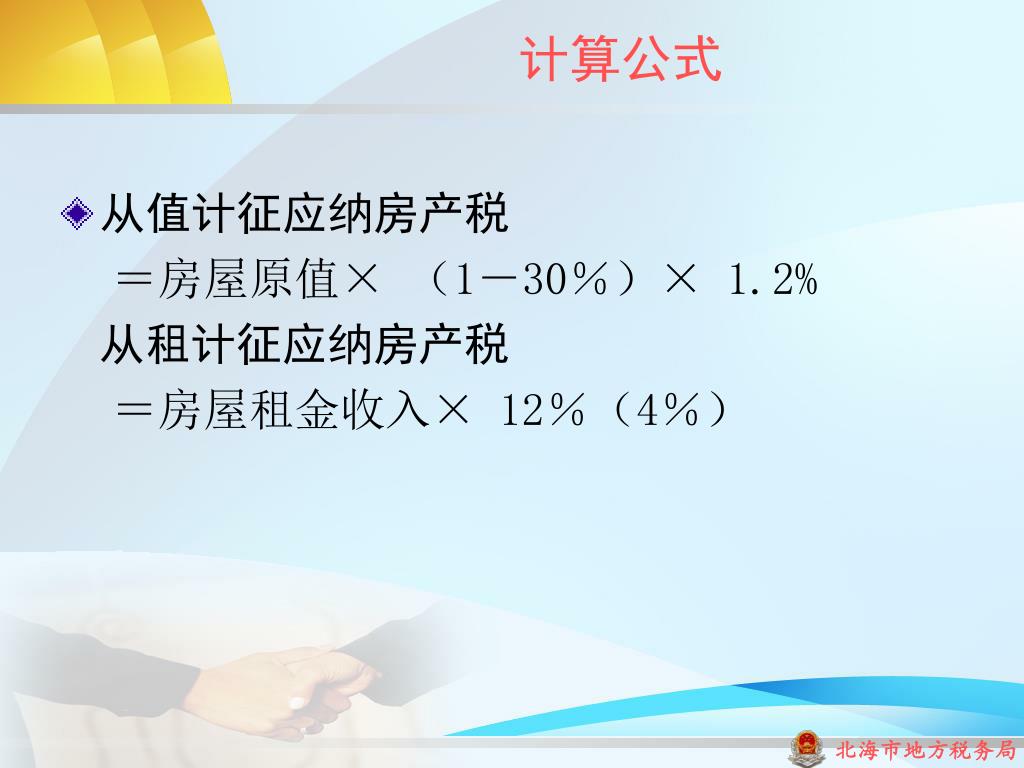 计算公式

从值计征应纳房产税
＝房屋原值× （1－30％）× 1.2%
从租计征应纳房产税
＝房屋租金收入× 12％（4％）

北海市地方税务局